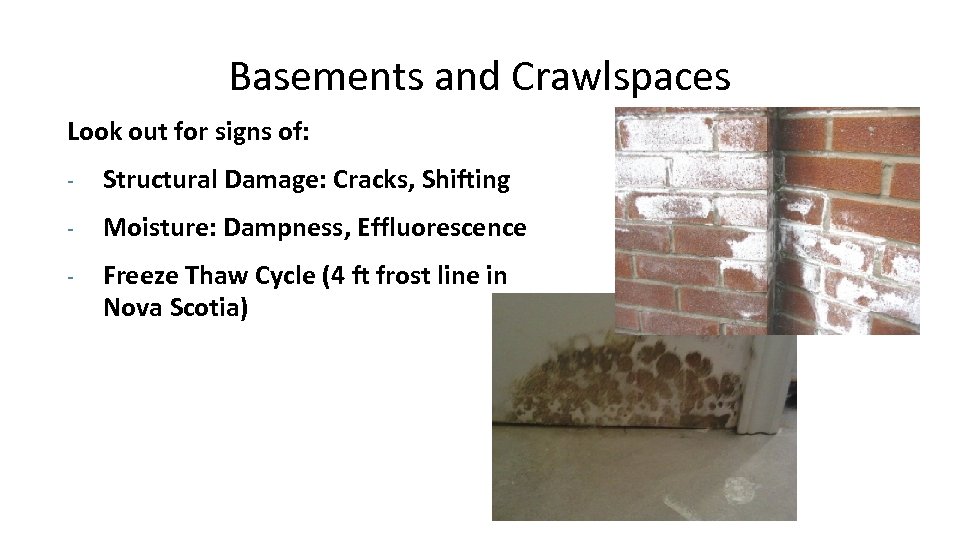 Basements and Crawlspaces

Look out for signs of:

- Structural Damage: Cracks, Shifting

- Moisture: Dampness, Effluorescence

- Freeze Thaw Cycle (4 ft frost line in Nova Scotia)